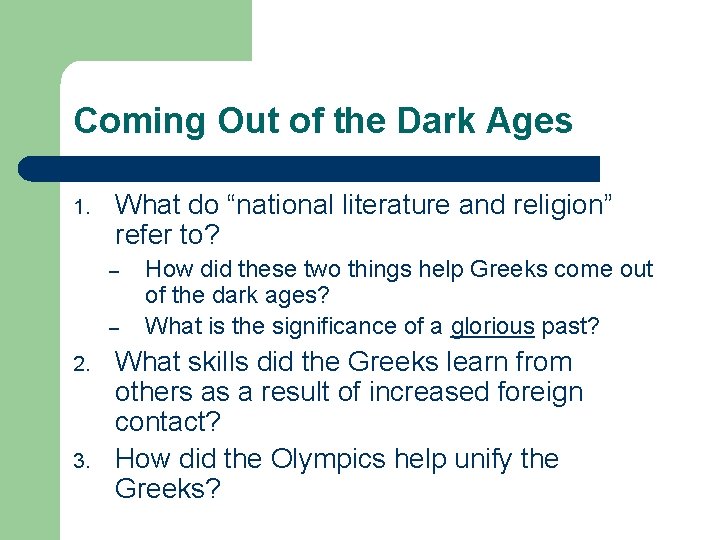 Coming Out of the Dark Ages

1. What do “national literature and religion” refer to?
– How did these two things help Greeks come out of the dark ages?
– What is the significance of a glorious past?
2. What skills did the Greeks learn from others as a result of increased foreign contact?
3. How did the Olympics help unify the Greeks?